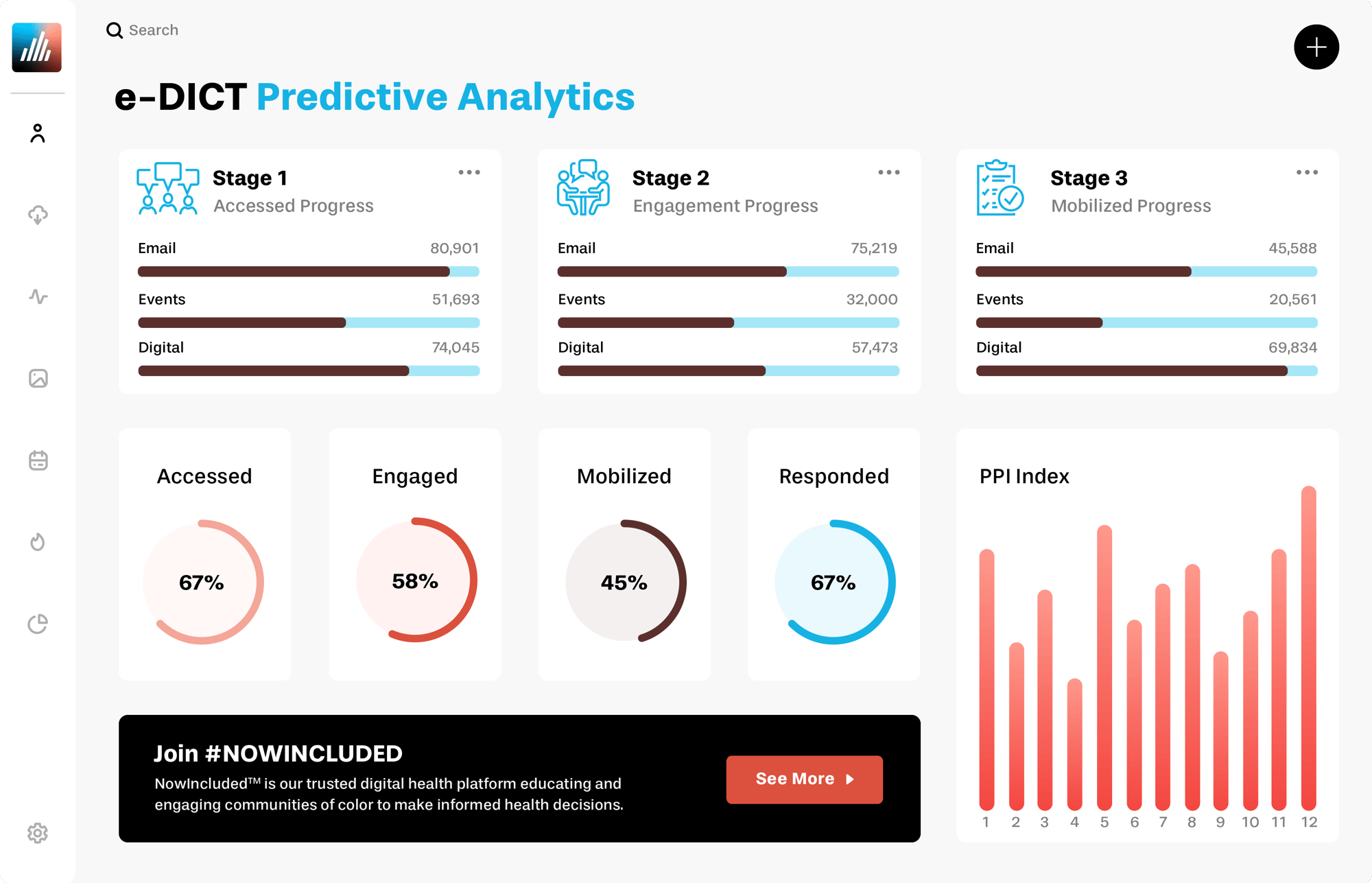 Search

e-DICT Predictive Analytics

Stage 1
Accessed Progress

Email 80,901
Events 51,693
Digital 74,045

Stage 2
Engagement Progress

Email 75,219
Events 32,000
Digital 57,473

Stage 3
Mobilized Progress

Email 45,588
Events 20,561
Digital 69,834

Accessed
67%

Engaged
58%

Mobilized
45%

Responded
67%

PPI Index

1 2 3 4 5 6 7 8 9 10 11 12

Join #NOWINCLUDED
NowIncluded™ is our trusted digital health platform educating and engaging communities of color to make informed health decisions.

See More